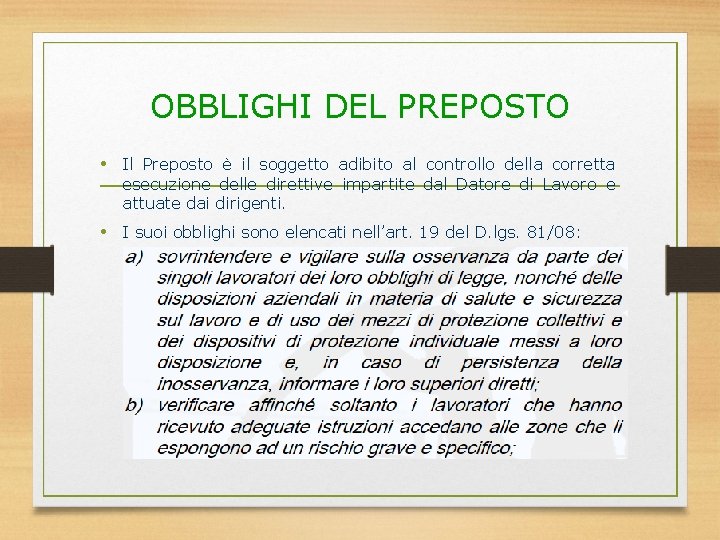 OBBLIGHI DEL PREPOSTO

• Il Preposto è il soggetto adibito al controllo della corretta esecuzione delle direttive impartite dal Datore di Lavoro e attuate dai dirigenti.

• I suoi obblighi sono elencati nell'art. 19 del D.lgs. 81/08:

a) sovrintendere e vigilare sulla osservanza da parte dei singoli lavoratori dei loro obblighi di legge, nonché delle disposizioni aziendali in materia di salute e sicurezza sul lavoro e di uso dei mezzi di protezione collettivi e dei dispositivi di protezione individuale messi a loro disposizione e, in caso di persistenza della inosservanza, informare i loro superiori diretti;

b) verificare affinché soltanto i lavoratori che hanno ricevuto adeguate istruzioni accedano alle zone che li espongono ad un rischio grave e specifico;